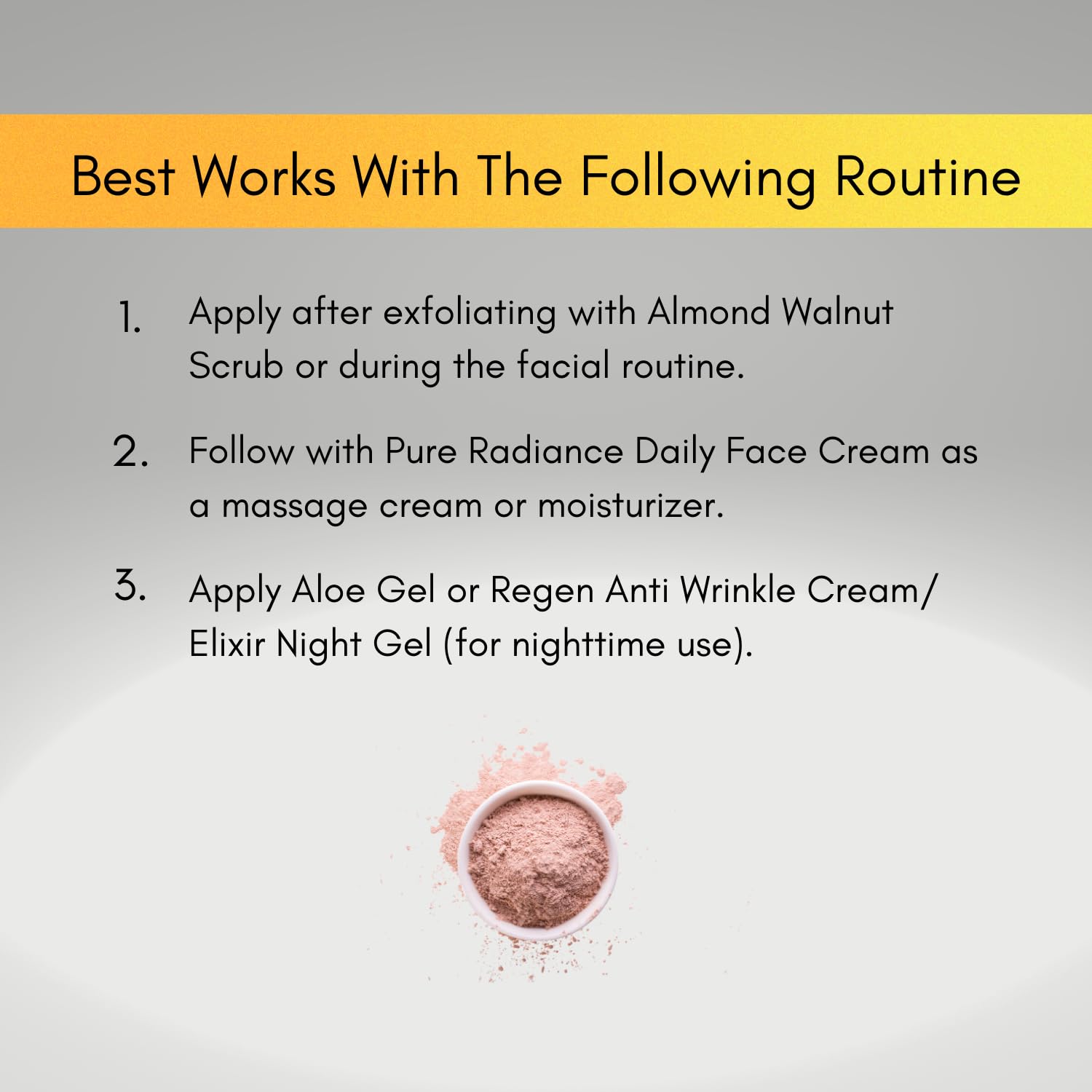 Best Works With The Following Routine

1. Apply after exfoliating with Almond Walnut Scrub or during the facial routine.

2. Follow with Pure Radiance Daily Face Cream as a massage cream or moisturizer.

3. Apply Aloe Gel or Regen Anti Wrinkle Cream/ Elixir Night Gel (for nighttime use).